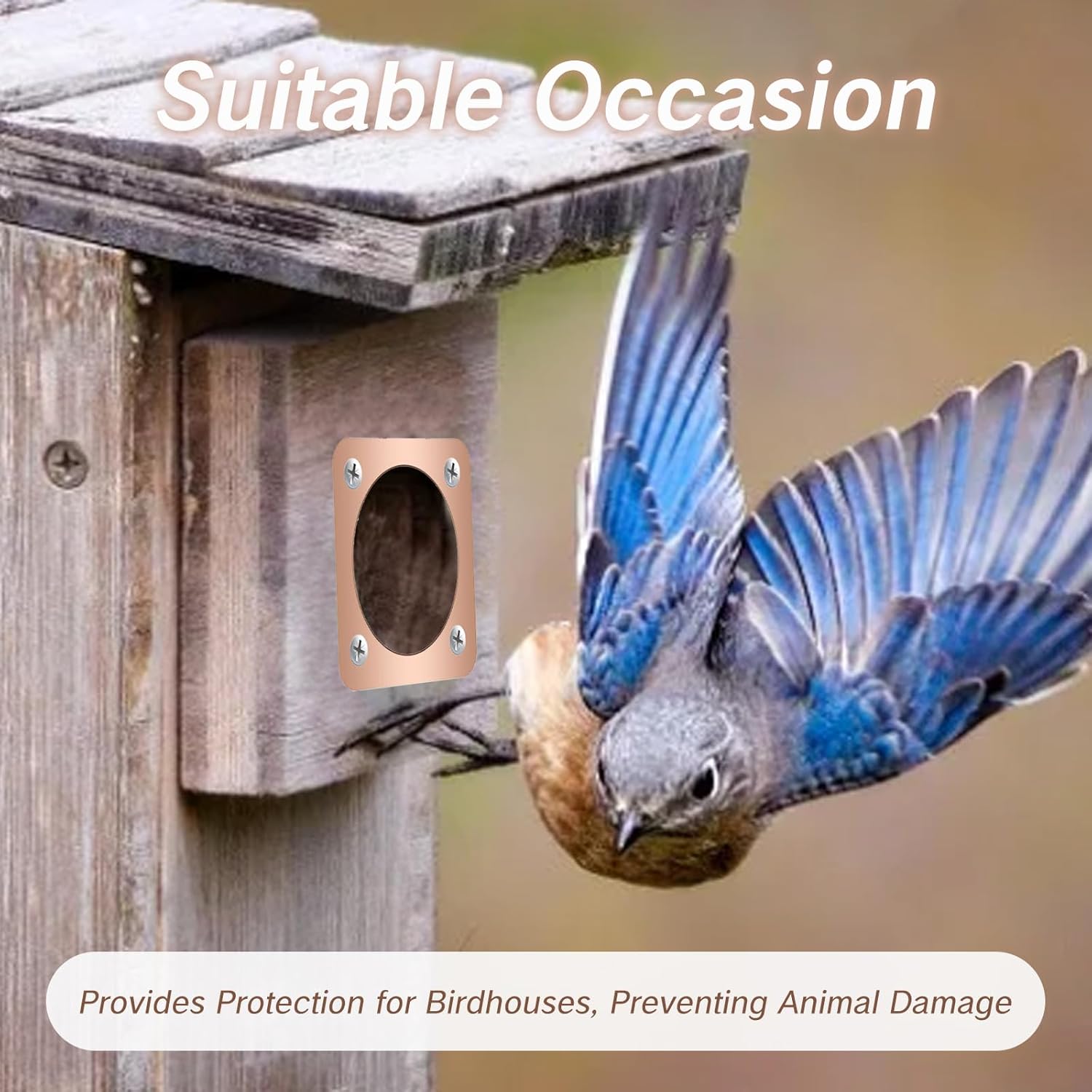 Suitable Occasion

Provides Protection for Birdhouses, Preventing Animal Damage